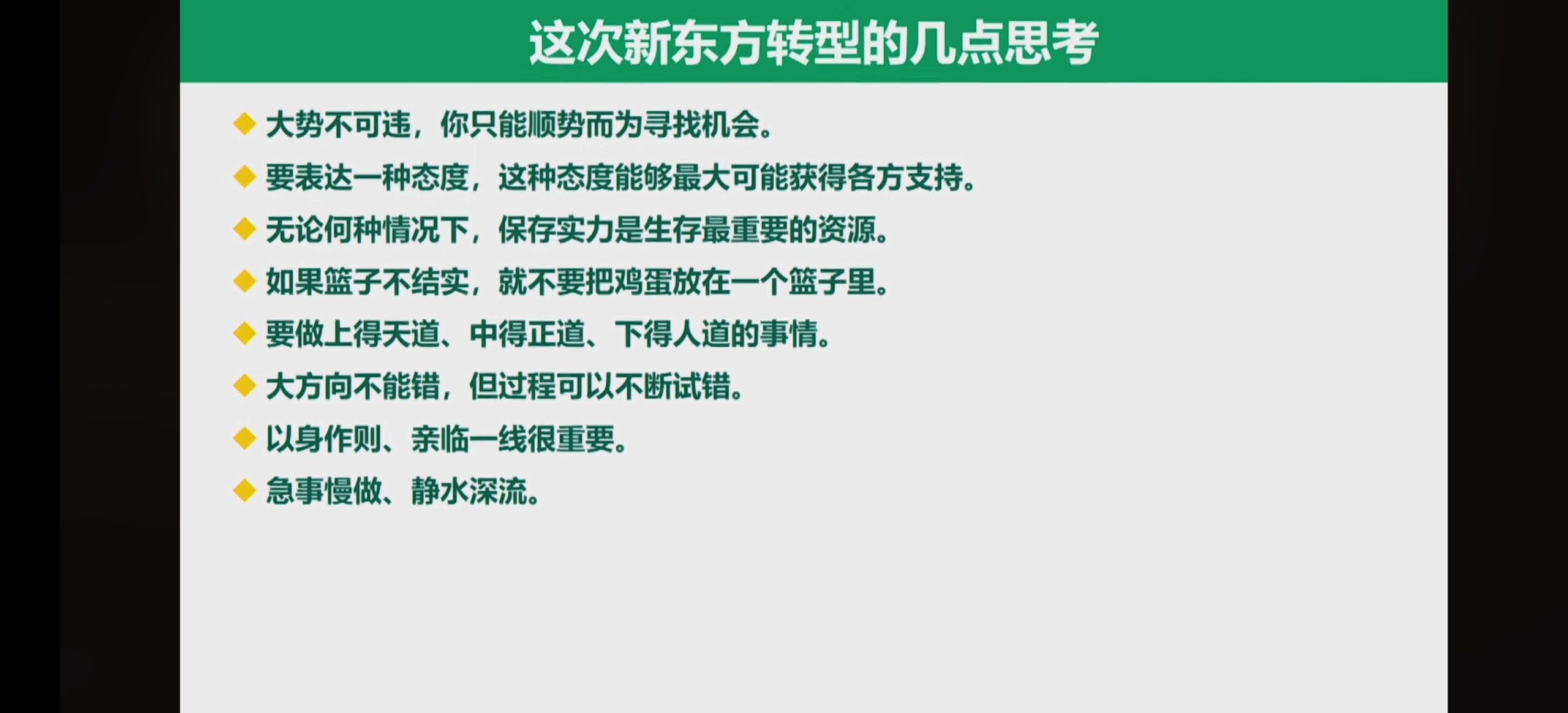 这次新东方转型的几点思考

◆ 大势不可违，你只能顺势而为寻找机会。
◆ 要表达一种态度，这种态度能够最大可能获得各方支持。
◆ 无论何种情况下，保存实力是生存最重要的资源。
◆ 如果篮子不结实，就不要把鸡蛋放在一个篮子里。
◆ 要做上得天道、中得正道、下得人道的事情。
◆ 大方向不能错，但过程可以不断试错。
◆ 以身作则、亲临一线很重要。
◆ 急事慢做、静水深流。